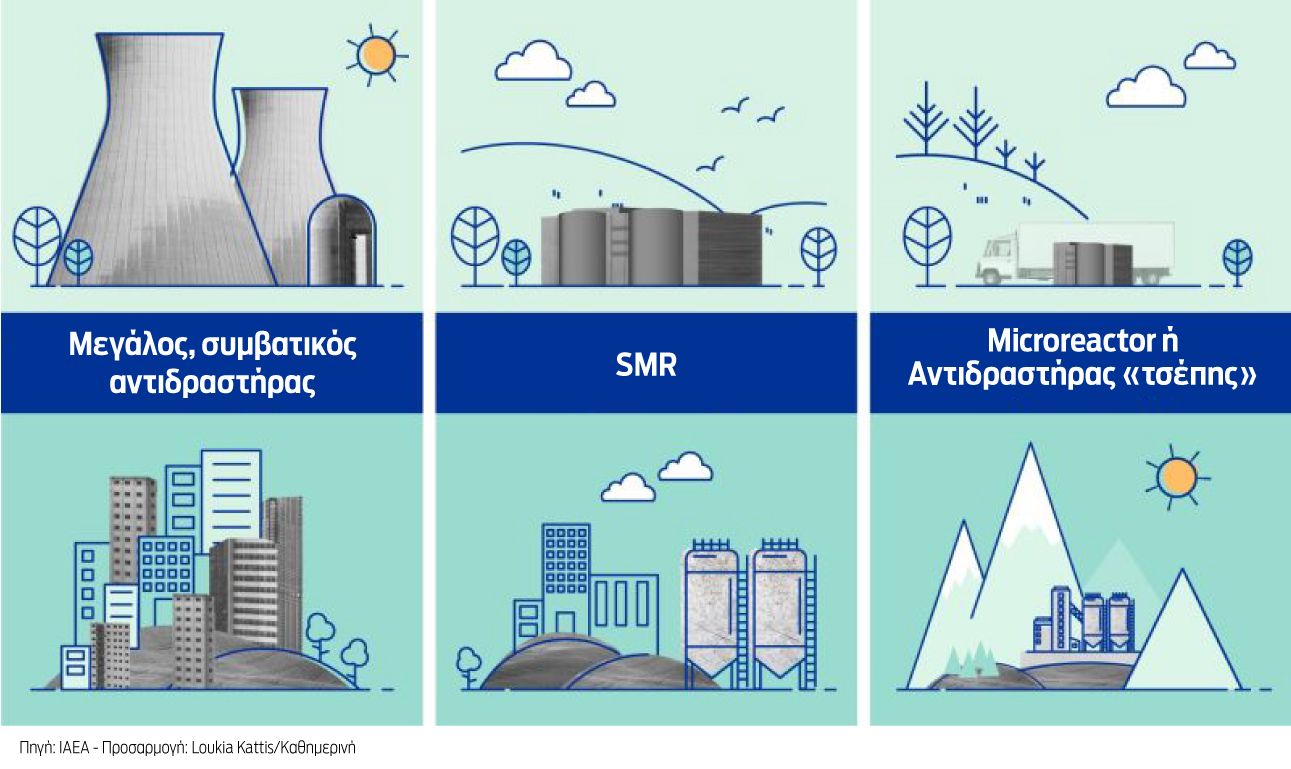 Μεγάλος, συμβατικός αντιδραστήρας

SMR

Microreactor ή Αντιδραστήρας «τσέπης»

Πηγή: IAEA - Προσαρμογή: Loukia Kattis/Καθημερινή